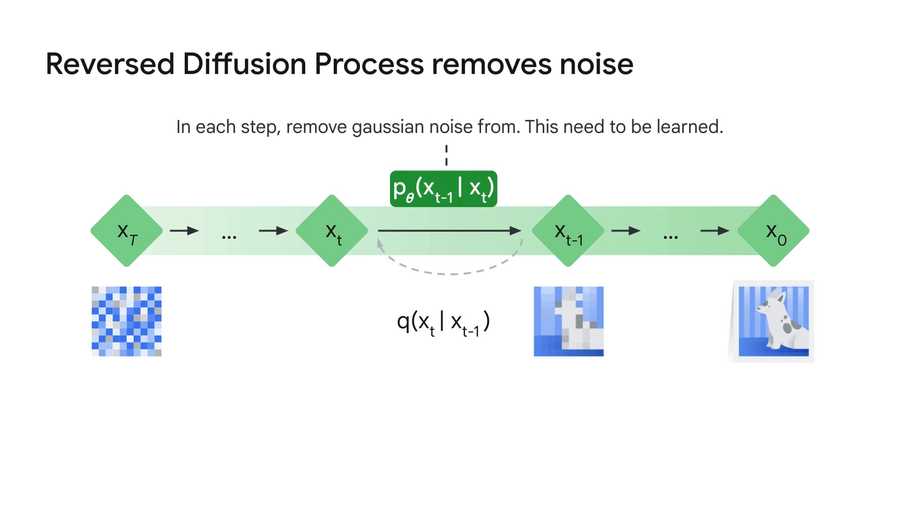 Reversed Diffusion Process removes noise

In each step, remove gaussian noise from. This need to be learned.

$p_\theta(x_{t-1} | x_t)$

$x_T$ → ... → $x_t$ → $x_{t-1}$ → ... → $x_0$

$q(x_t | x_{t-1})$